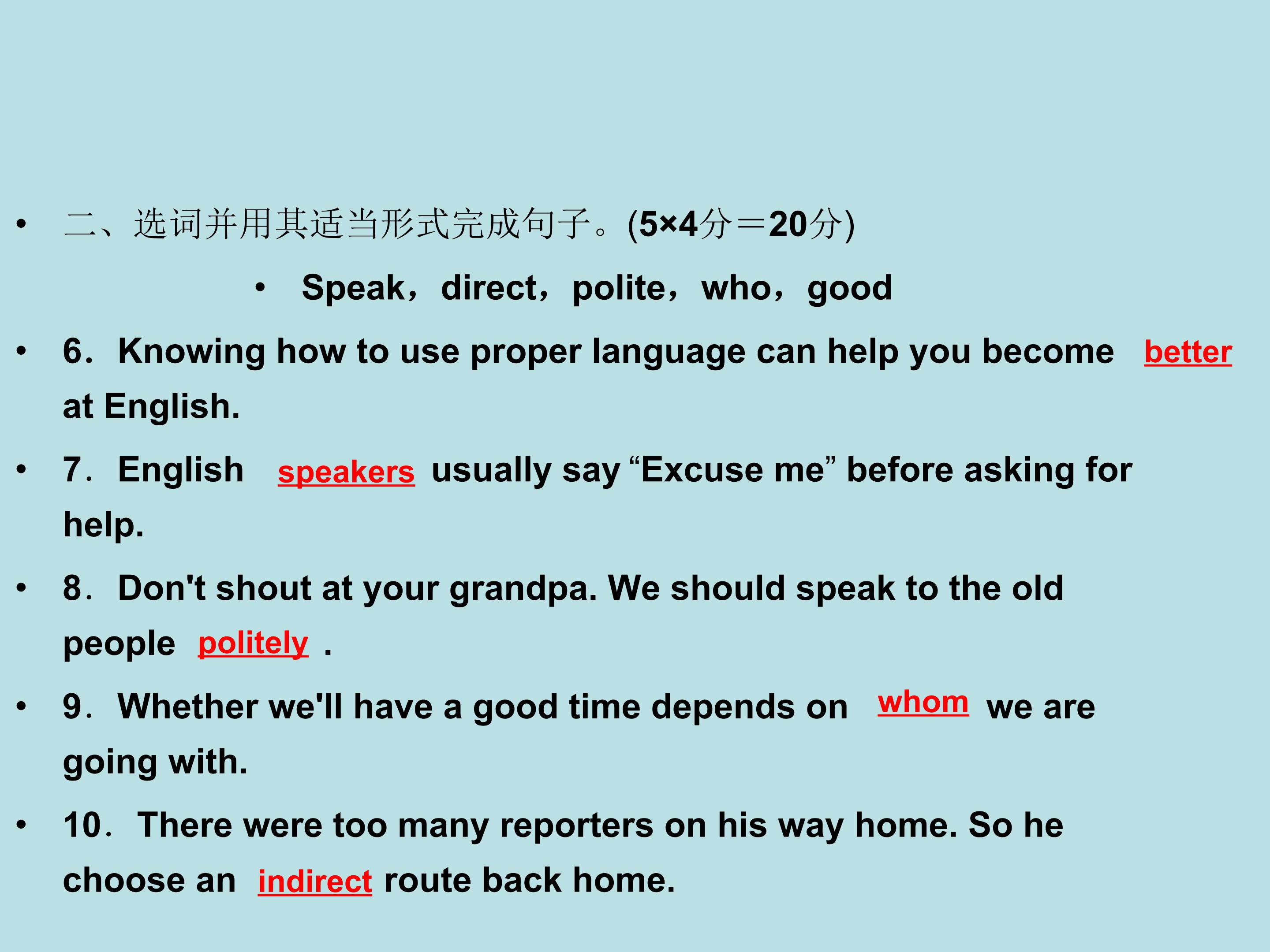 • 二、选词并用其适当形式完成句子。(5×4分＝20分)

• Speak，direct，polite，who，good

• 6．Knowing how to use proper language can help you become better at English.

• 7．English speakers usually say “Excuse me” before asking for help.

• 8．Don't shout at your grandpa. We should speak to the old people politely .

• 9．Whether we'll have a good time depends on whom we are going with.

• 10．There were too many reporters on his way home. So he choose an indirect route back home.